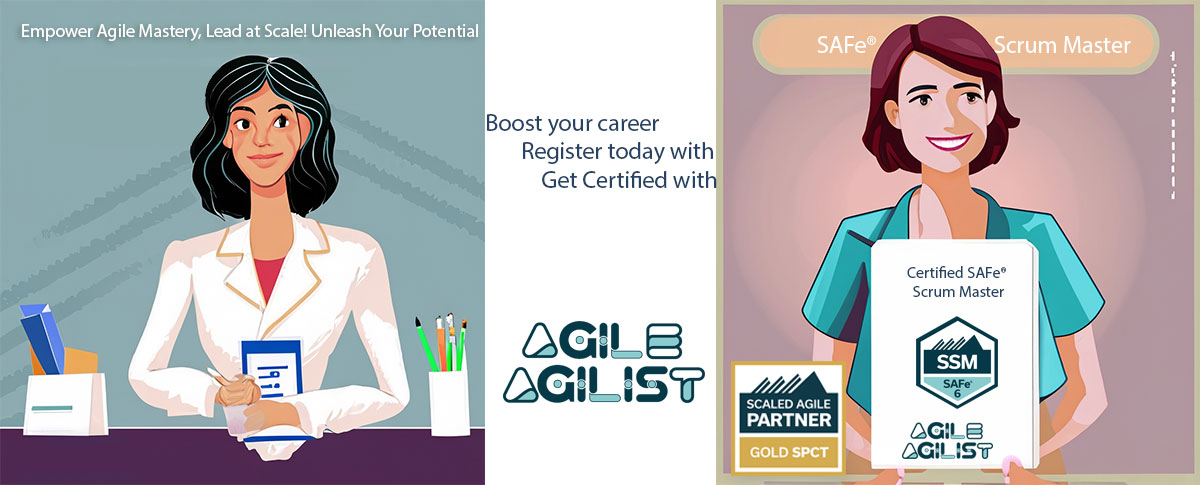 Empower Agile Mastery, Lead at Scale! Unleash Your Potential

Boost your career
Register today with
Get Certified with

AGILE AGILIST

SAFe® Scrum Master

Certified SAFe® Scrum Master

SSM
SAFe® 6

AGILE AGILIST

SCALED AGILE PARTNER
GOLD SPCT